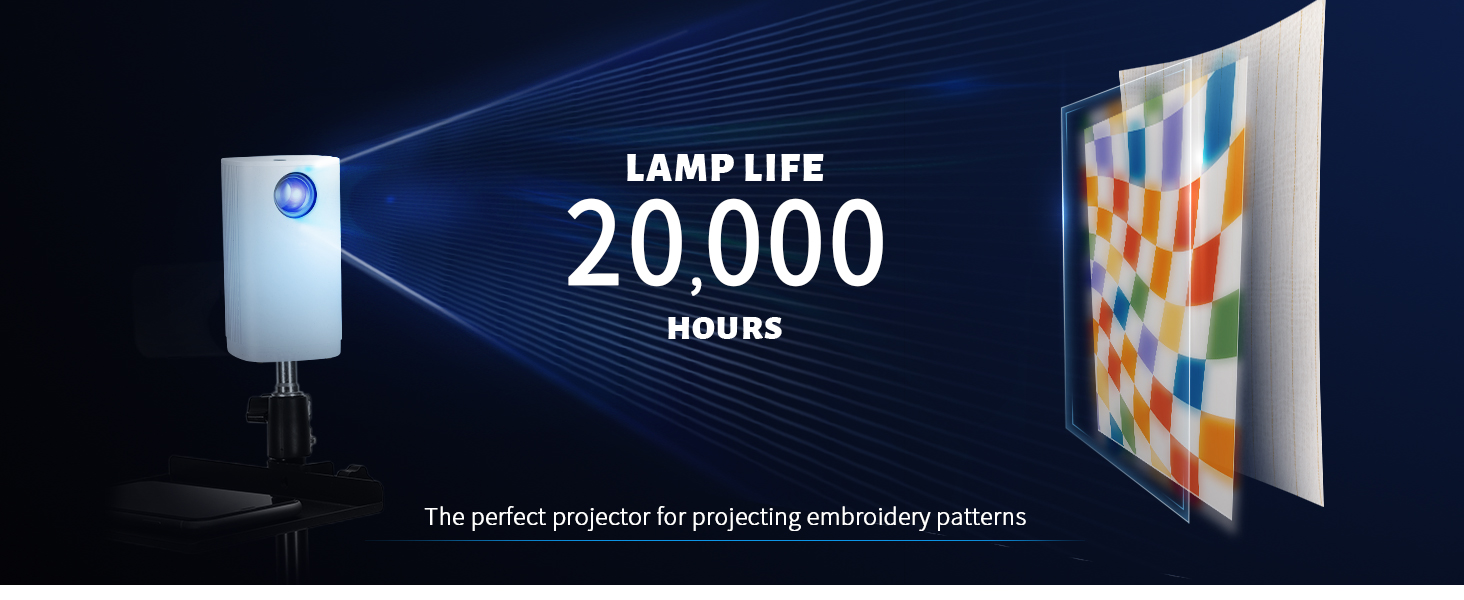 LAMP LIFE
20,000
HOURS

The perfect projector for projecting embroidery patterns